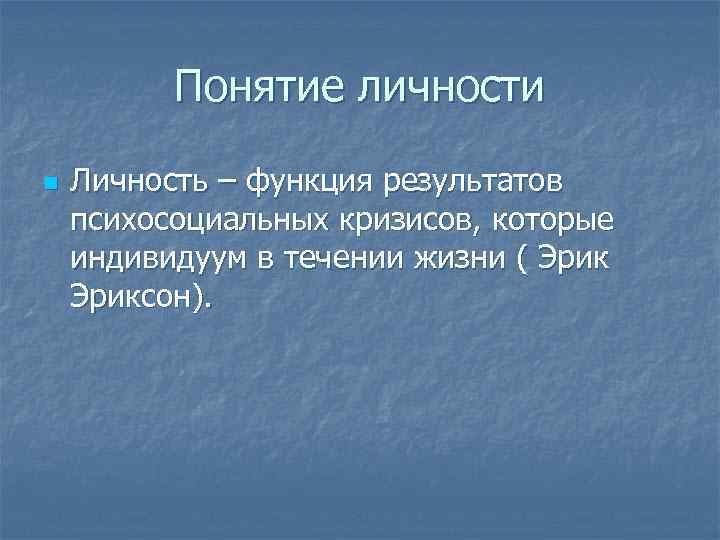 Понятие личности

Личность – функция результатов психосоциальных кризисов, которые индивидуум в течении жизни ( Эрик Эриксон).